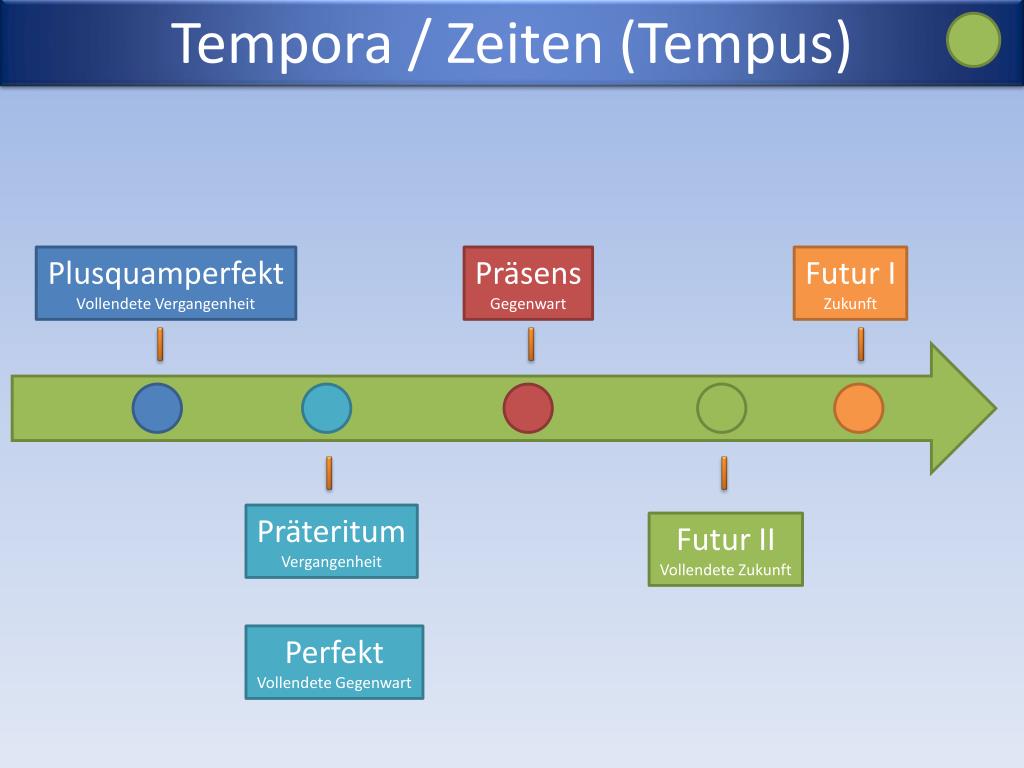 Tempora / Zeiten (Tempus)

Plusquamperfekt
Vollendete Vergangenheit

Präsens
Gegenwart

Futur I
Zukunft

Präteritum
Vergangenheit

Futur II
Vollendete Zukunft

Perfekt
Vollendete Gegenwart